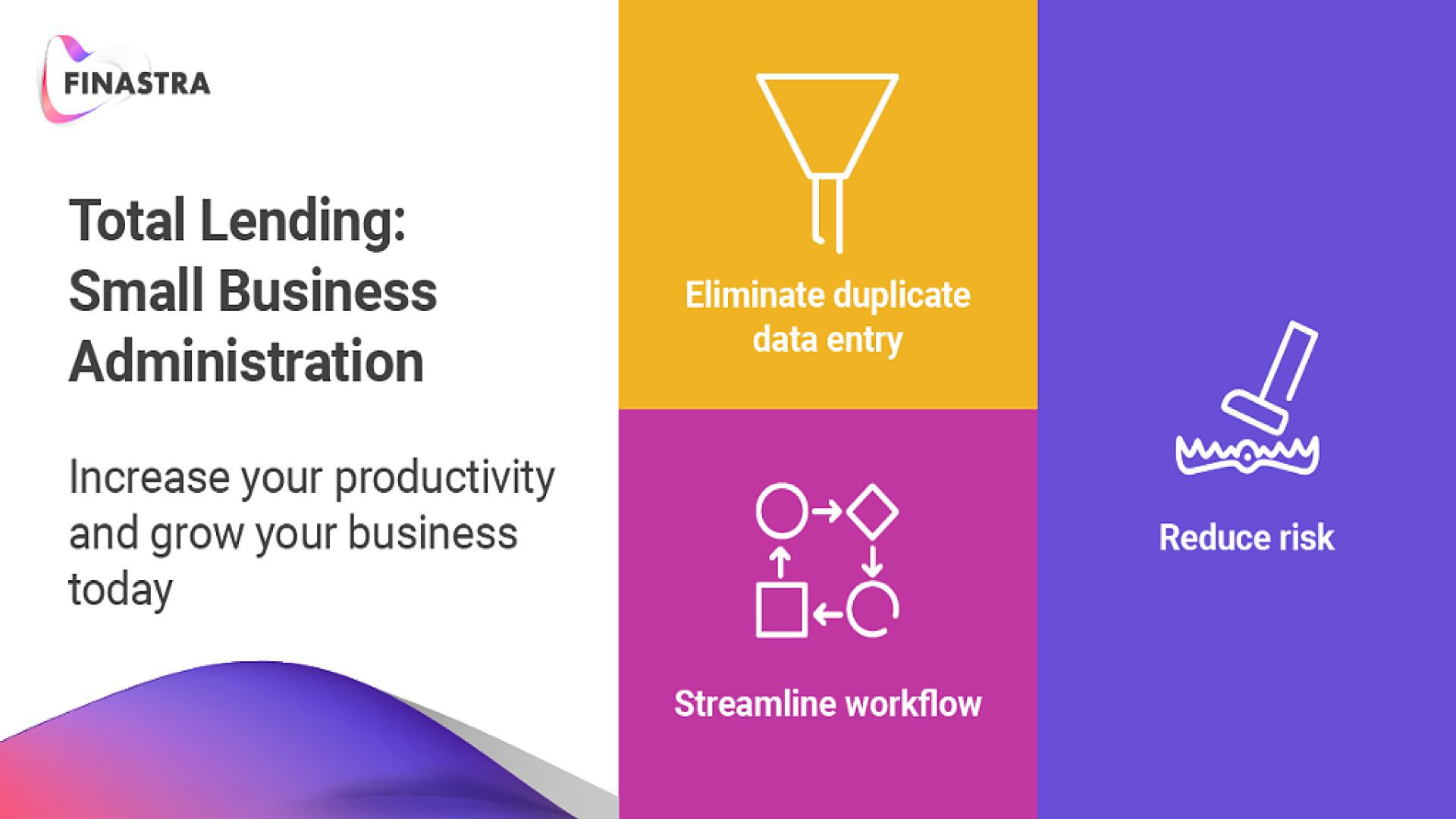 FINASTRA

Total Lending: Small Business Administration

Increase your productivity and grow your business today

Eliminate duplicate data entry

Streamline workflow

Reduce risk